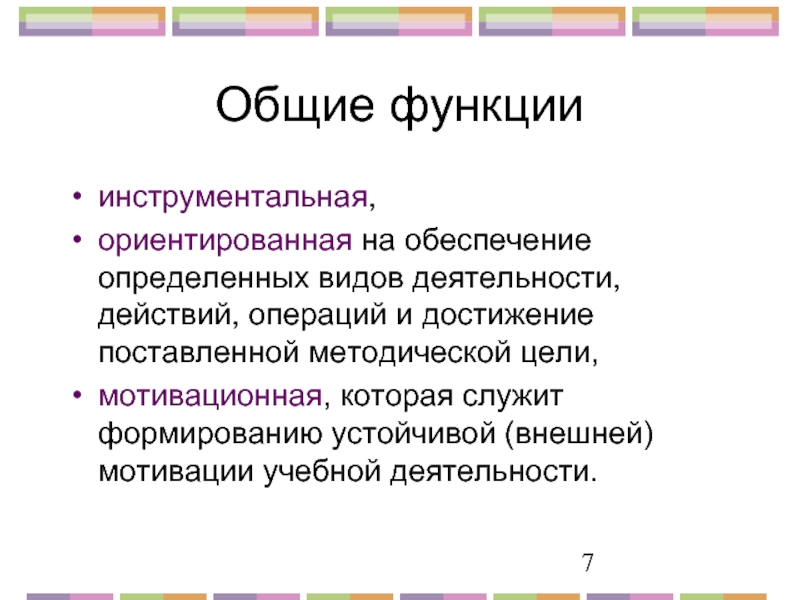 Общие функции

• инструментальная,
• ориентированная на обеспечение определенных видов деятельности, действий, операций и достижение поставленной методической цели,
• мотивационная, которая служит формированию устойчивой (внешней) мотивации учебной деятельности.

7